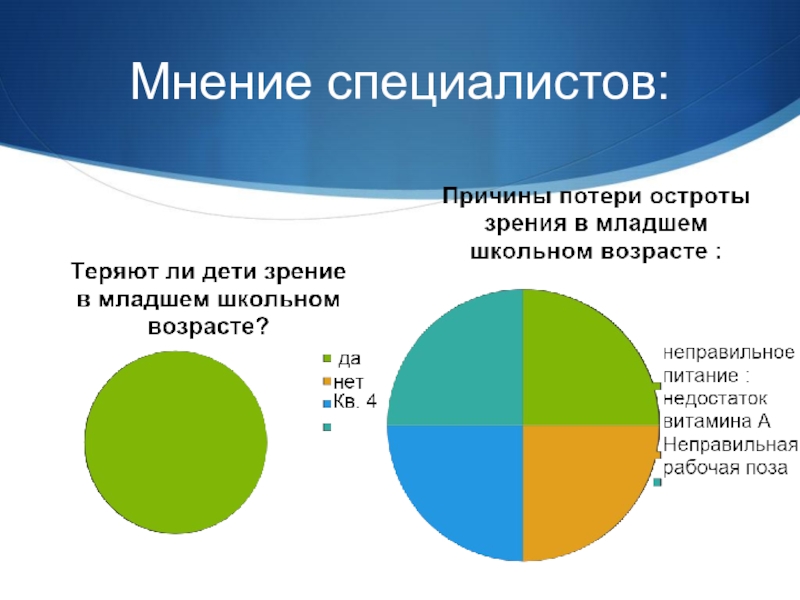 Мнение специалистов:

Теряют ли дети зрение в младшем школьном возрасте?

да
нет
Кв. 4

Причины потери остроты зрения в младшем школьном возрасте :

неправильное питание : недостаток витамина А
Неправильная рабочая поза